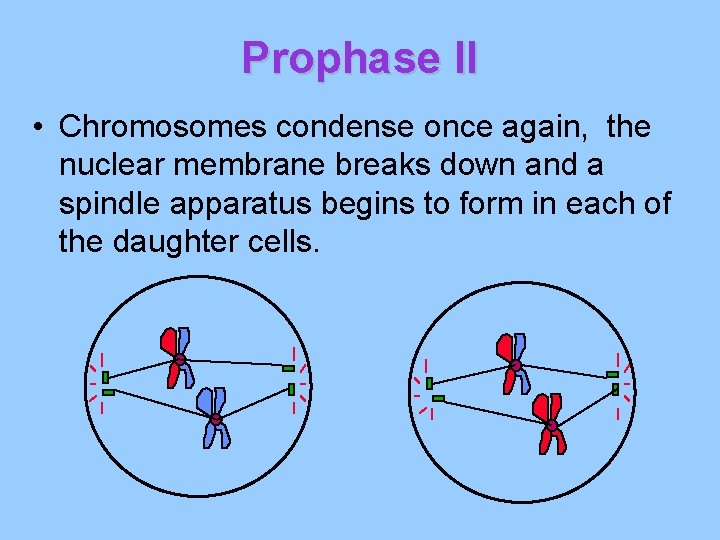 Prophase II

• Chromosomes condense once again, the nuclear membrane breaks down and a spindle apparatus begins to form in each of the daughter cells.